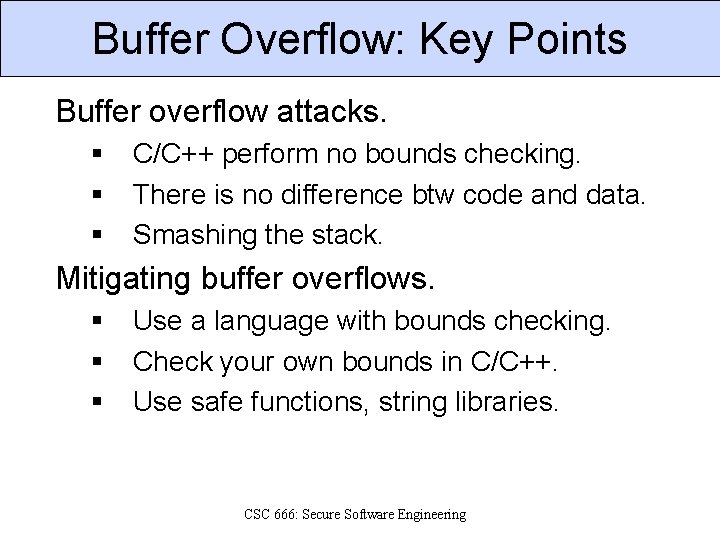 Buffer Overflow: Key Points

Buffer overflow attacks.

▪ C/C++ perform no bounds checking.
▪ There is no difference btw code and data.
▪ Smashing the stack.

Mitigating buffer overflows.

▪ Use a language with bounds checking.
▪ Check your own bounds in C/C++.
▪ Use safe functions, string libraries.

CSC 666: Secure Software Engineering